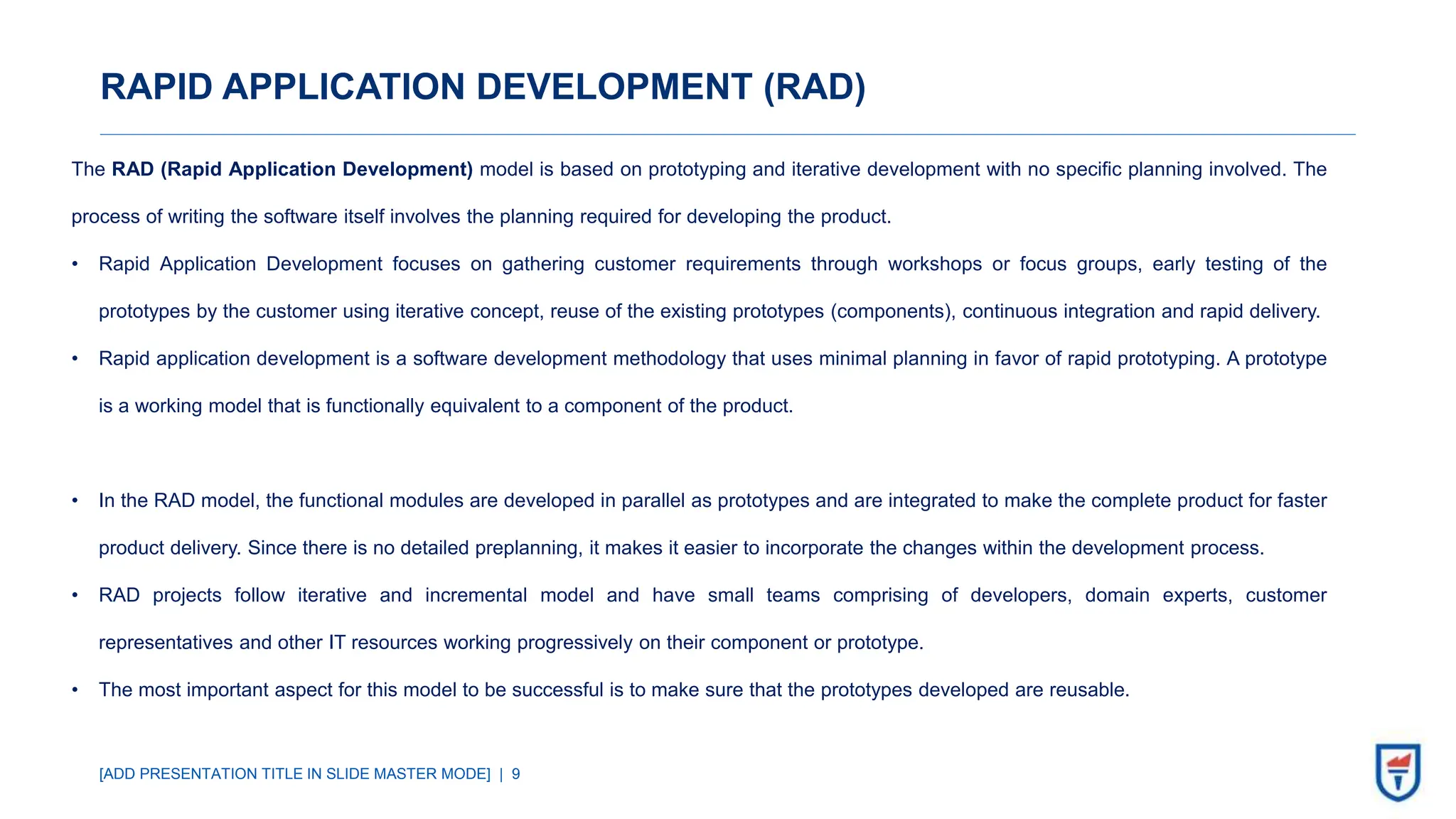 RAPID APPLICATION DEVELOPMENT (RAD)

The RAD (Rapid Application Development) model is based on prototyping and iterative development with no specific planning involved. The process of writing the software itself involves the planning required for developing the product.

• Rapid Application Development focuses on gathering customer requirements through workshops or focus groups, early testing of the prototypes by the customer using iterative concept, reuse of the existing prototypes (components), continuous integration and rapid delivery.

• Rapid application development is a software development methodology that uses minimal planning in favor of rapid prototyping. A prototype is a working model that is functionally equivalent to a component of the product.

• In the RAD model, the functional modules are developed in parallel as prototypes and are integrated to make the complete product for faster product delivery. Since there is no detailed preplanning, it makes it easier to incorporate the changes within the development process.

• RAD projects follow iterative and incremental model and have small teams comprising of developers, domain experts, customer representatives and other IT resources working progressively on their component or prototype.

• The most important aspect for this model to be successful is to make sure that the prototypes developed are reusable.

[ADD PRESENTATION TITLE IN SLIDE MASTER MODE] | 9